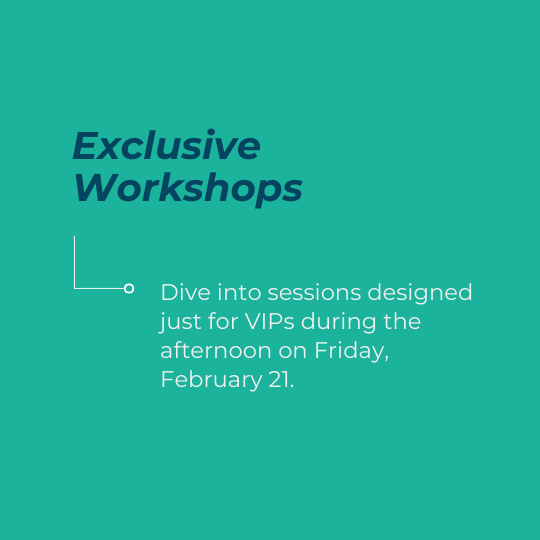 Exclusive Workshops

Dive into sessions designed just for VIPs during the afternoon on Friday, February 21.